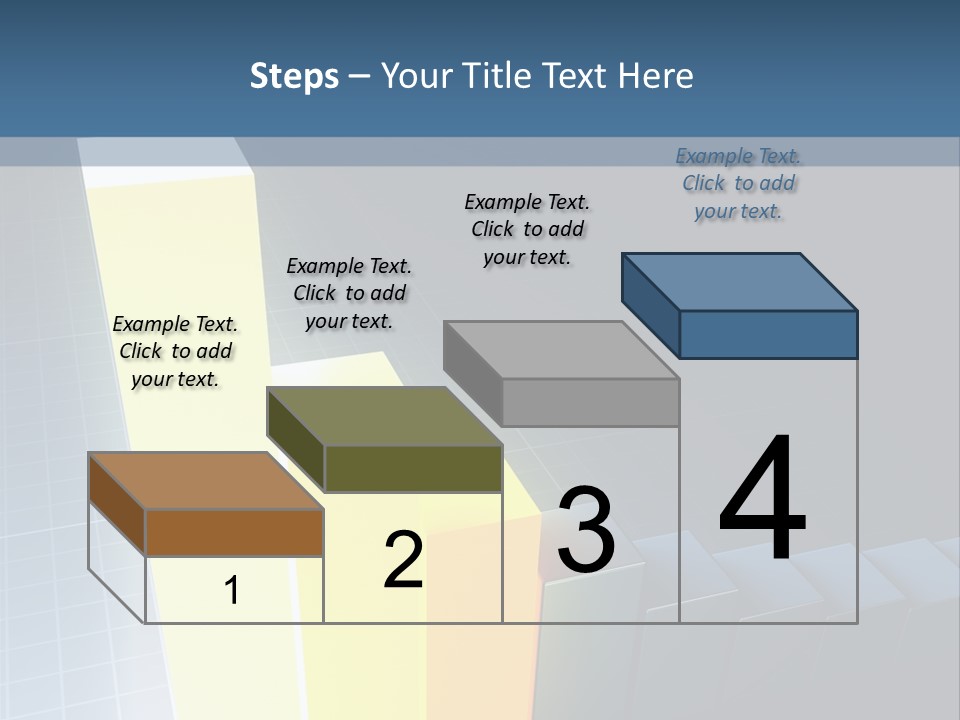 Steps – Your Title Text Here

Example Text. Click to add your text.

Example Text. Click to add your text.

Example Text. Click to add your text.

Example Text. Click to add your text.

1

2

3

4